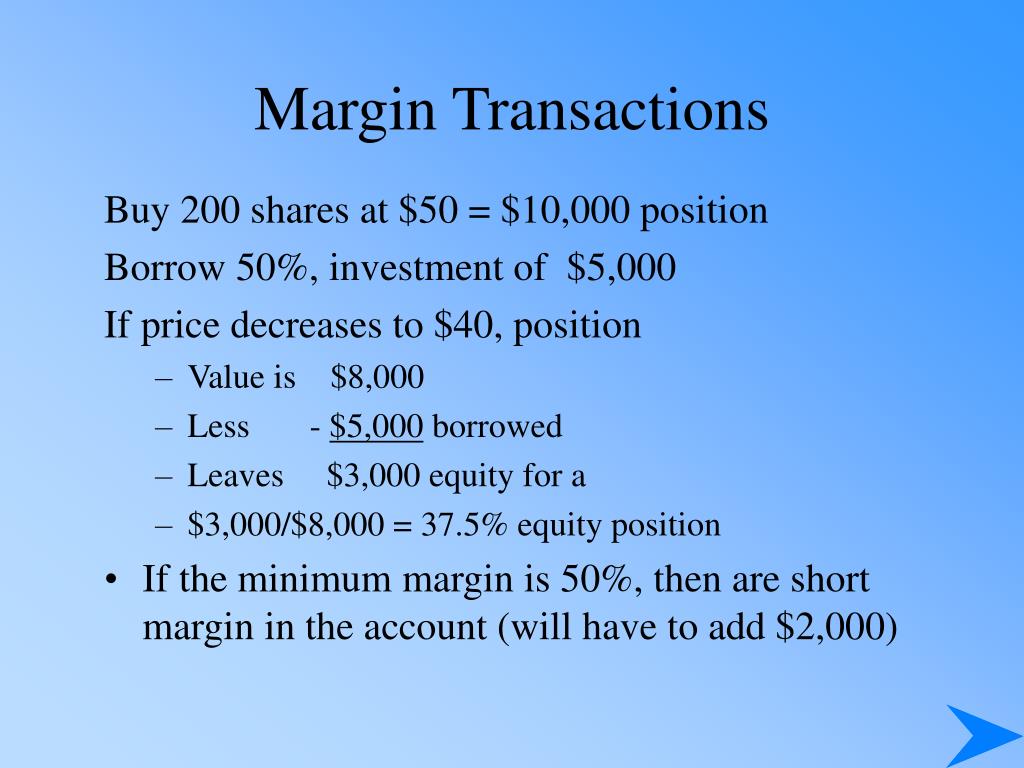 Margin Transactions

Buy 200 shares at \$50 = \$10,000 position

Borrow 50%, investment of \$5,000

If price decreases to \$40, position

– Value is \$8,000
– Less - \$5,000 borrowed
– Leaves \$3,000 equity for a
– \$3,000/\$8,000 = 37.5% equity position

• If the minimum margin is 50%, then are short margin in the account (will have to add \$2,000)